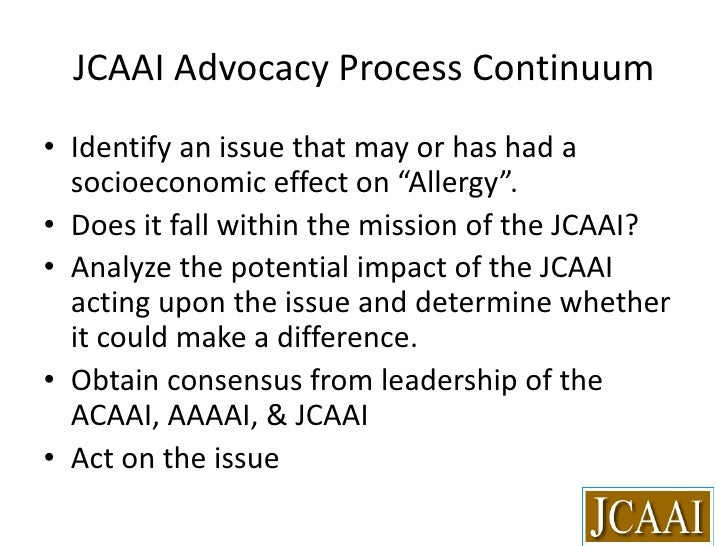 JCAAI Advocacy Process Continuum

• Identify an issue that may or has had a socioeconomic effect on “Allergy”.
• Does it fall within the mission of the JCAAI?
• Analyze the potential impact of the JCAAI acting upon the issue and determine whether it could make a difference.
• Obtain consensus from leadership of the ACAAI, AAAAI, & JCAAI
• Act on the issue

JCAAI